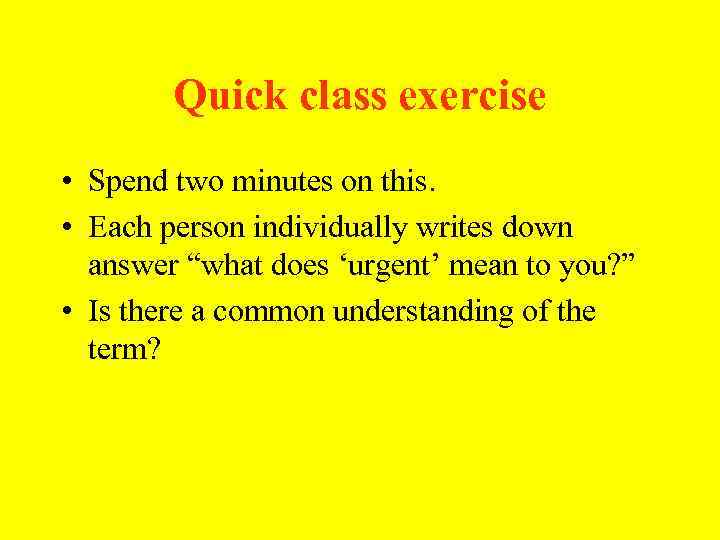 Quick class exercise

• Spend two minutes on this.
• Each person individually writes down answer “what does ‘urgent’ mean to you?”
• Is there a common understanding of the term?